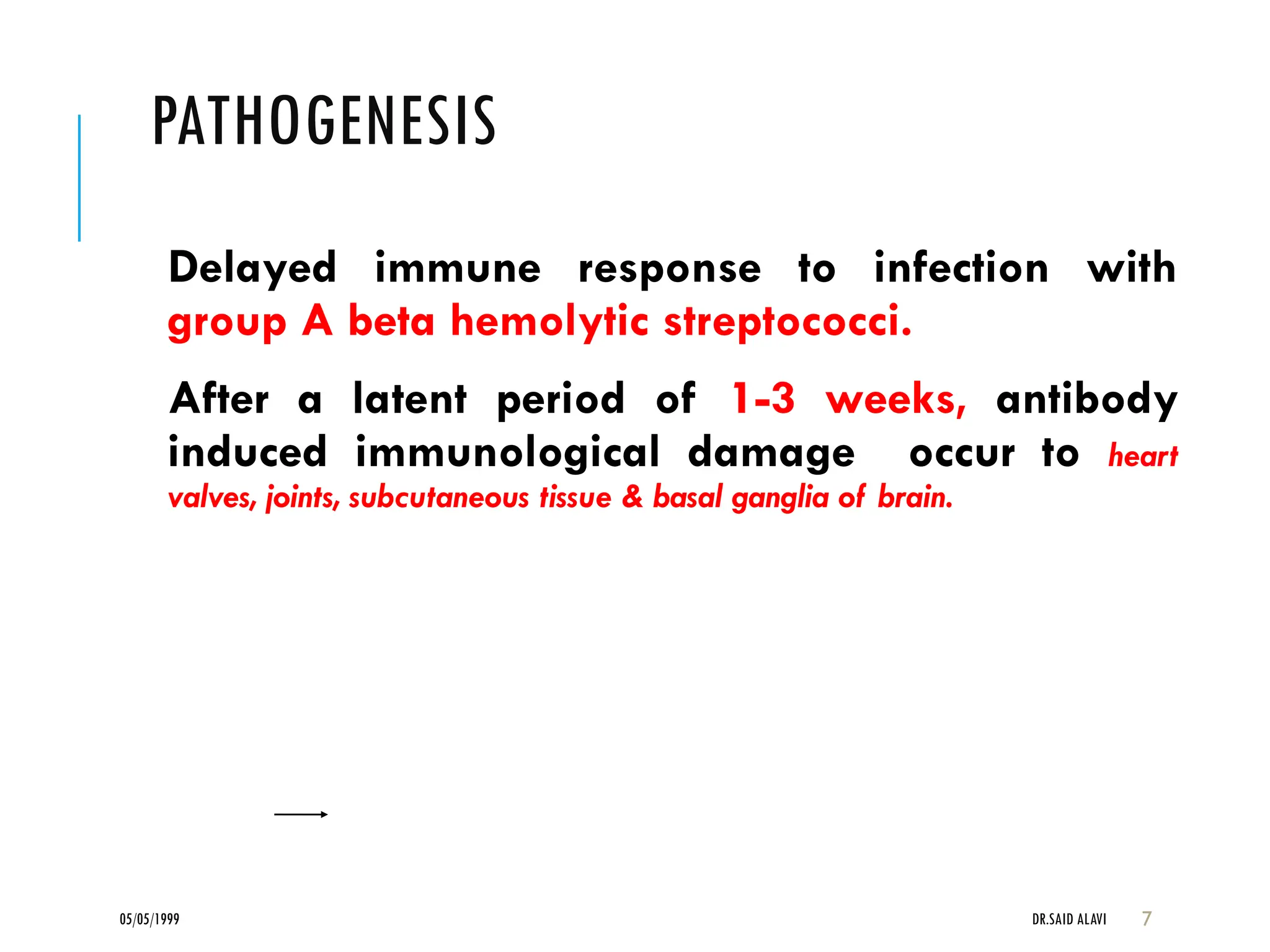 PATHOGENESIS

Delayed immune response to infection with group A beta hemolytic streptococci.

After a latent period of 1-3 weeks, antibody induced immunological damage occur to heart valves, joints, subcutaneous tissue & basal ganglia of brain.

05/05/1999

DR.SAID ALAVI

7